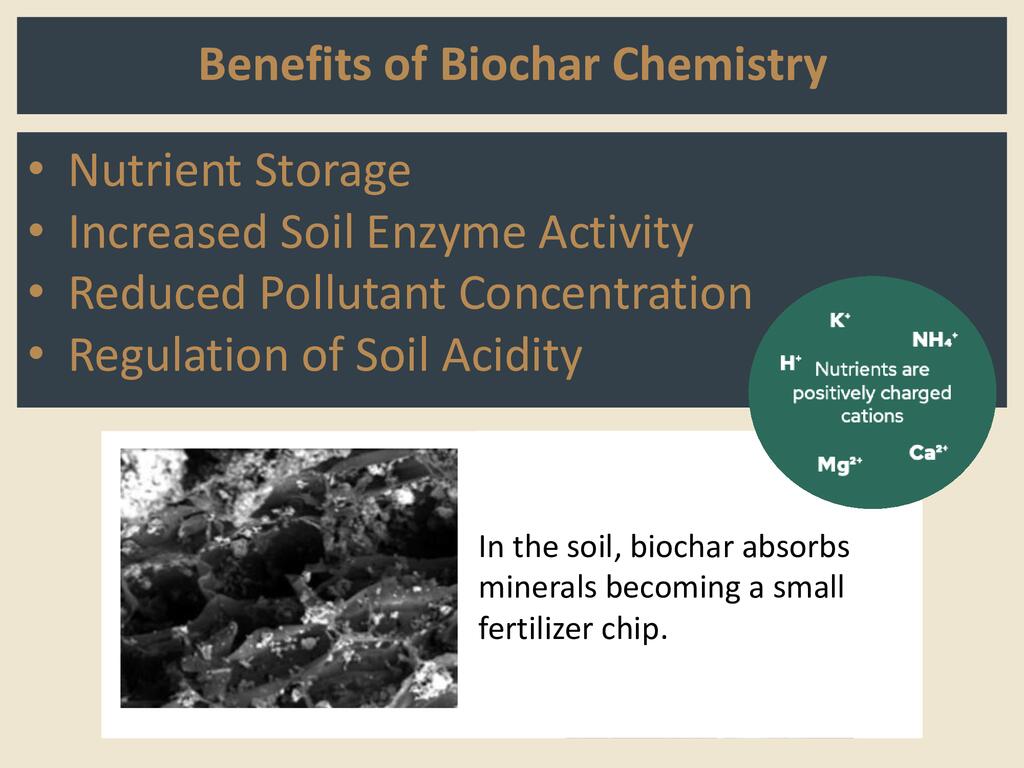 Benefits of Biochar Chemistry

• Nutrient Storage
• Increased Soil Enzyme Activity
• Reduced Pollutant Concentration
• Regulation of Soil Acidity

$K^+$
$NH_4^+$
$H^+$ Nutrients are positively charged cations
$Mg^{2+}$
$Ca^{2+}$

In the soil, biochar absorbs minerals becoming a small fertilizer chip.